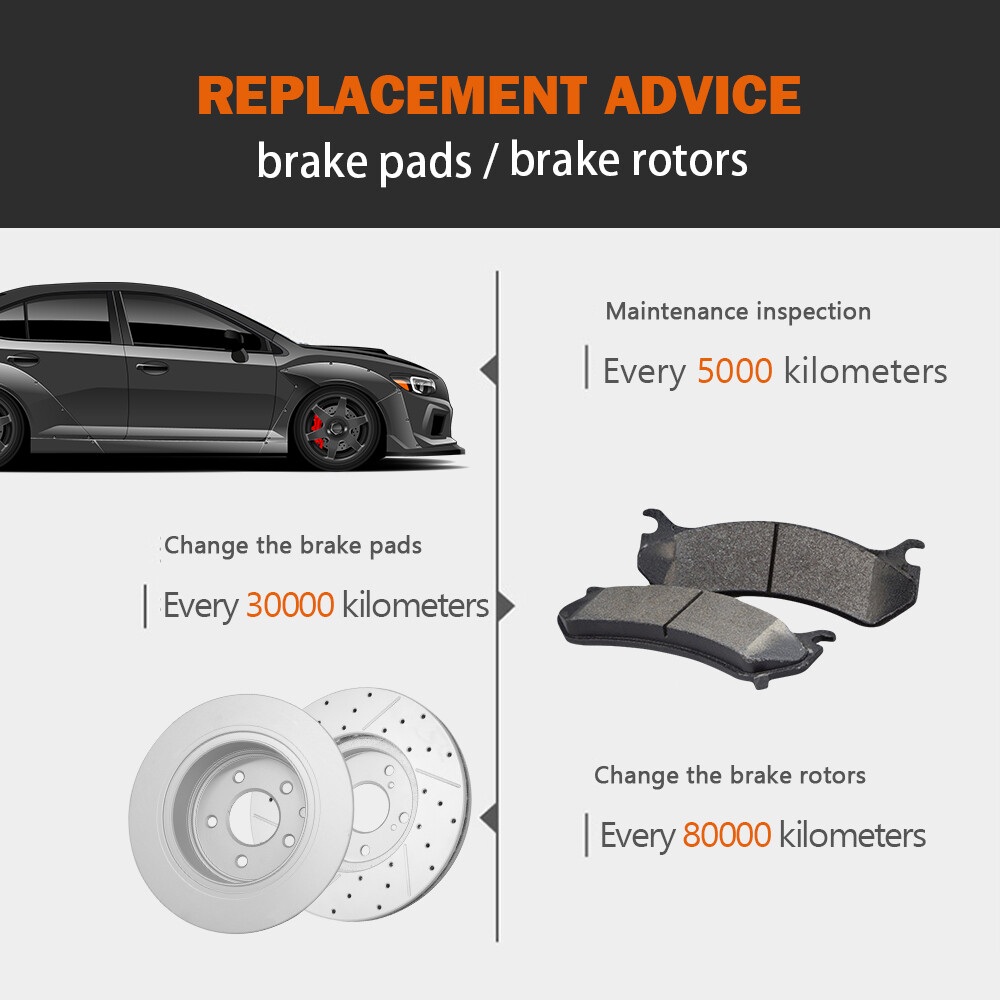 REPLACEMENT ADVICE
brake pads / brake rotors

Maintenance inspection
Every 5000 kilometers

Change the brake pads
Every 30000 kilometers

Change the brake rotors
Every 80000 kilometers